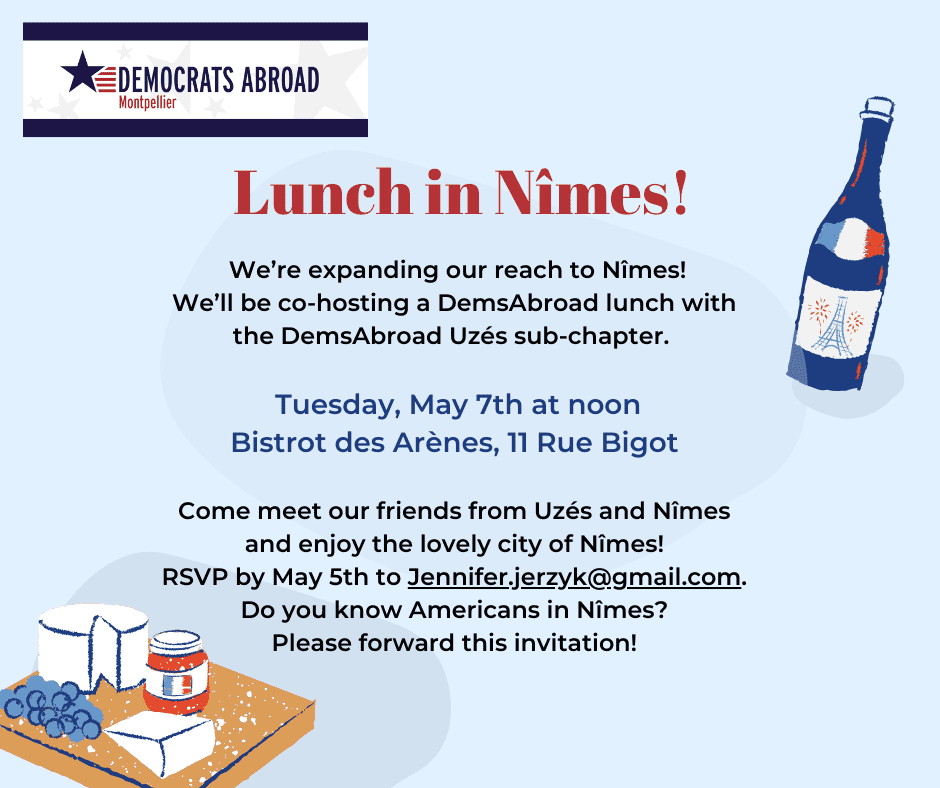 DEMOCRATS ABROAD
Montpellier

Lunch in Nîmes!

We're expanding our reach to Nîmes! We'll be co-hosting a DemsAbroad lunch with the DemsAbroad Uzés sub-chapter.

Tuesday, May 7th at noon
Bistrot des Arènes, 11 Rue Bigot

Come meet our friends from Uzés and Nîmes and enjoy the lovely city of Nîmes!
RSVP by May 5th to Jennifer.jerzyk@gmail.com.
Do you know Americans in Nîmes?
Please forward this invitation!